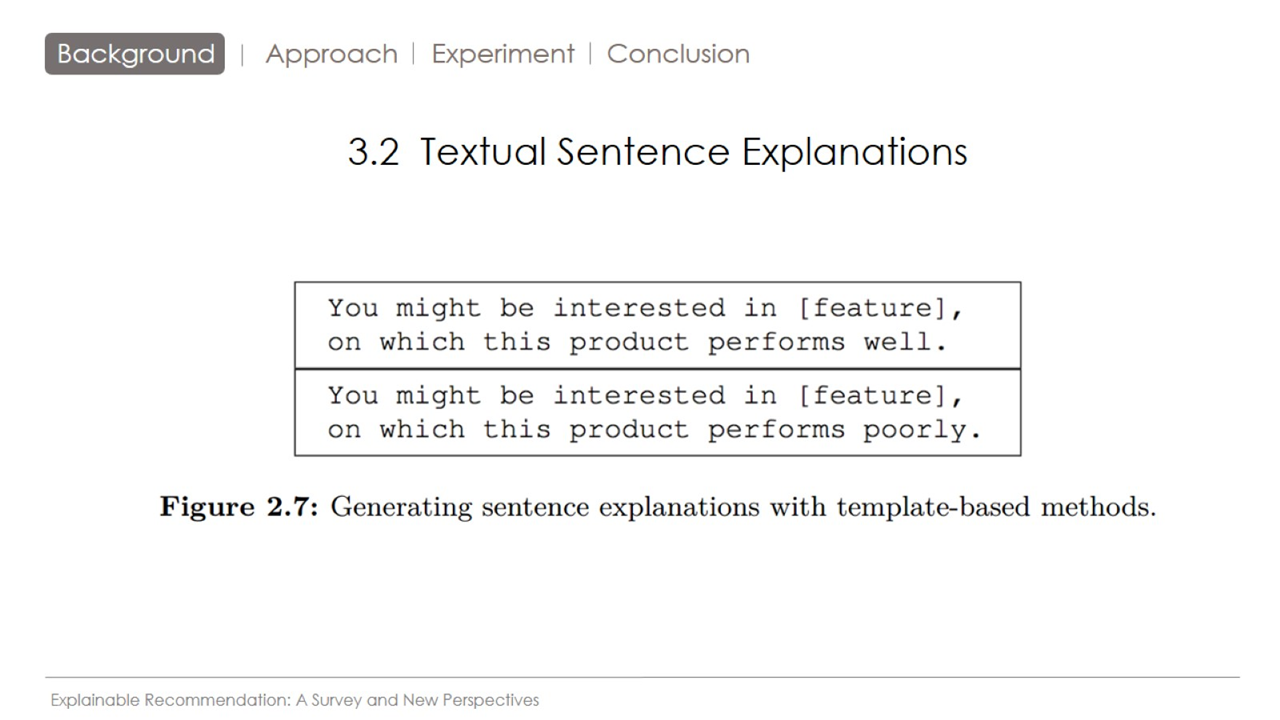 Background | Approach | Experiment | Conclusion

3.2 Textual Sentence Explanations

You might be interested in [feature], on which this product performs well.

You might be interested in [feature], on which this product performs poorly.

Figure 2.7: Generating sentence explanations with template-based methods.

Explainable Recommendation: A Survey and New Perspectives